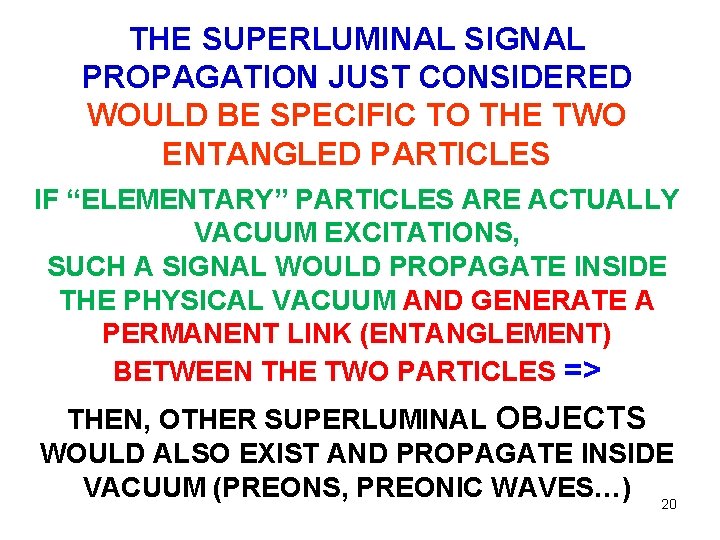 THE SUPERLUMINAL SIGNAL PROPAGATION JUST CONSIDERED WOULD BE SPECIFIC TO THE TWO ENTANGLED PARTICLES

IF “ELEMENTARY” PARTICLES ARE ACTUALLY VACUUM EXCITATIONS, SUCH A SIGNAL WOULD PROPAGATE INSIDE THE PHYSICAL VACUUM AND GENERATE A PERMANENT LINK (ENTANGLEMENT) BETWEEN THE TWO PARTICLES =>

THEN, OTHER SUPERLUMINAL OBJECTS WOULD ALSO EXIST AND PROPAGATE INSIDE VACUUM (PREONS, PREONIC WAVES…)

20